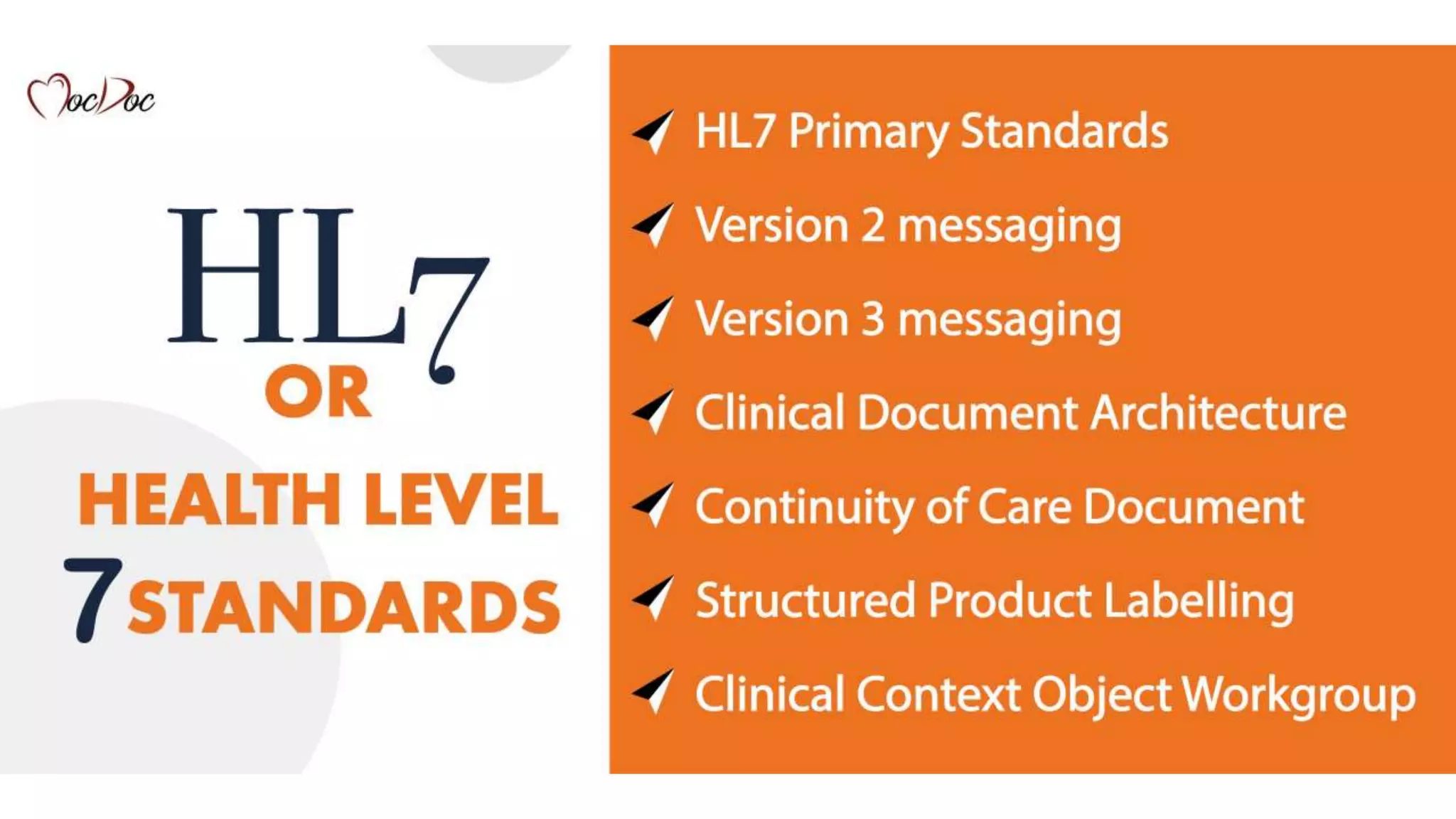 MocDoc

HL7
OR
HEALTH LEVEL
7 STANDARDS

HL7 Primary Standards
Version 2 messaging
Version 3 messaging
Clinical Document Architecture
Continuity of Care Document
Structured Product Labelling
Clinical Context Object Workgroup